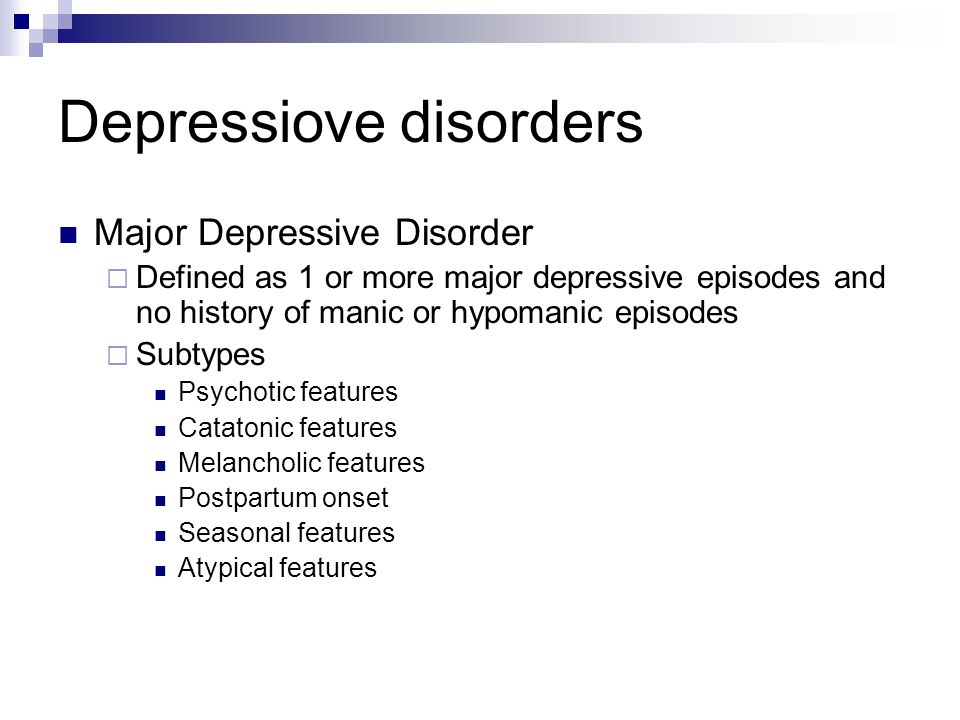 Depressiove disorders

Major Depressive Disorder

Defined as 1 or more major depressive episodes and no history of manic or hypomanic episodes

Subtypes

Psychotic features

Catatonic features

Melancholic features

Postpartum onset

Seasonal features

Atypical features